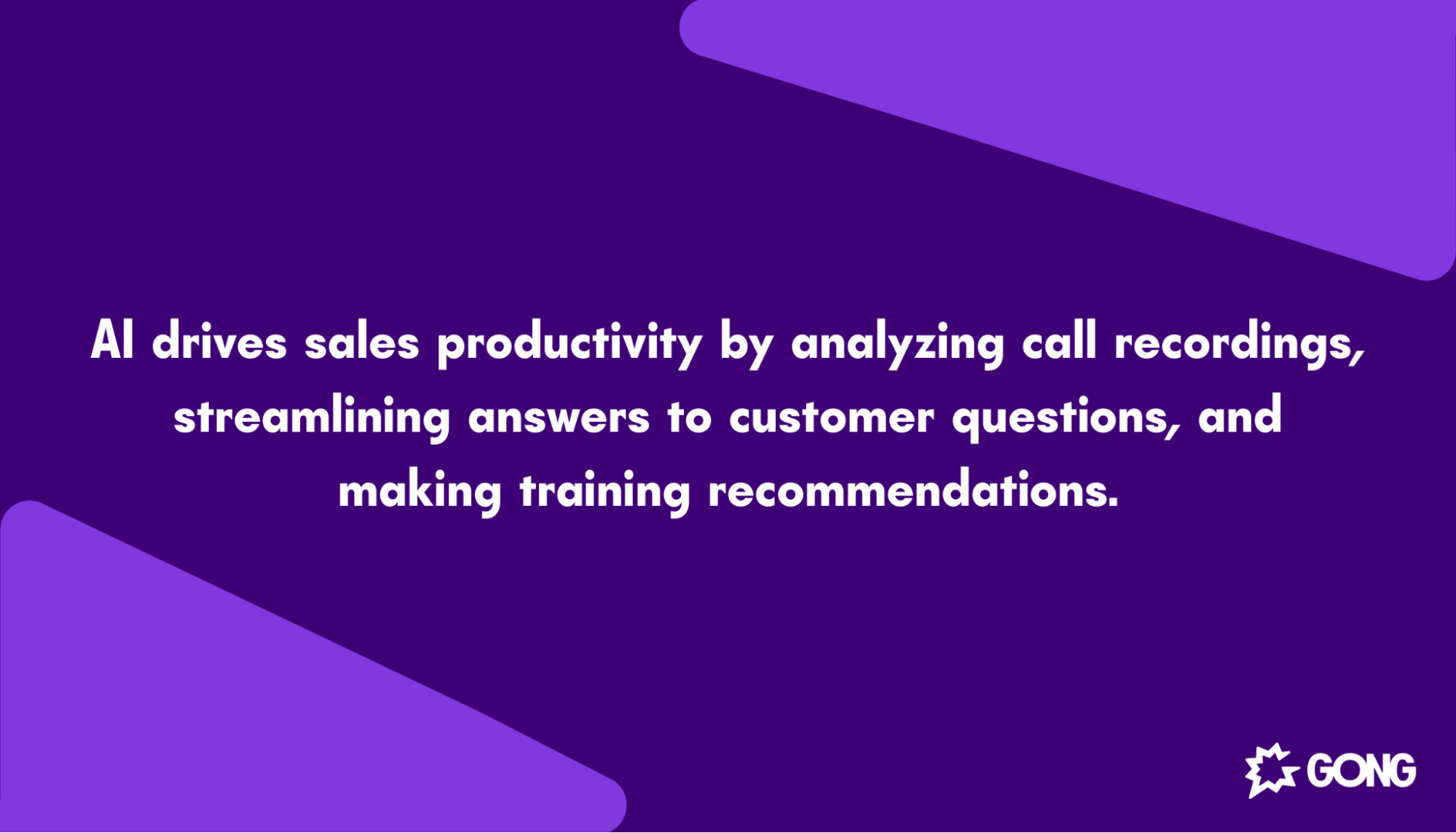 AI drives sales productivity by analyzing call recordings, streamlining answers to customer questions, and making training recommendations.

GONG